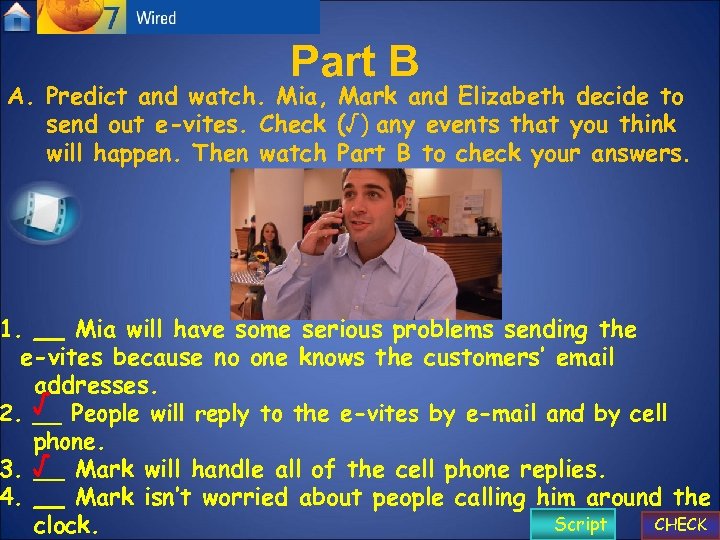 7 Wired

Part B

A. Predict and watch. Mia, Mark and Elizabeth decide to send out e-vites. Check (√) any events that you think will happen. Then watch Part B to check your answers.

1. __ Mia will have some serious problems sending the e-vites because no one knows the customers' email addresses.
2. √__ People will reply to the e-vites by e-mail and by cell phone.
3. √__ Mark will handle all of the cell phone replies.
4. __ Mark isn't worried about people calling him around the clock.

Script

CHECK